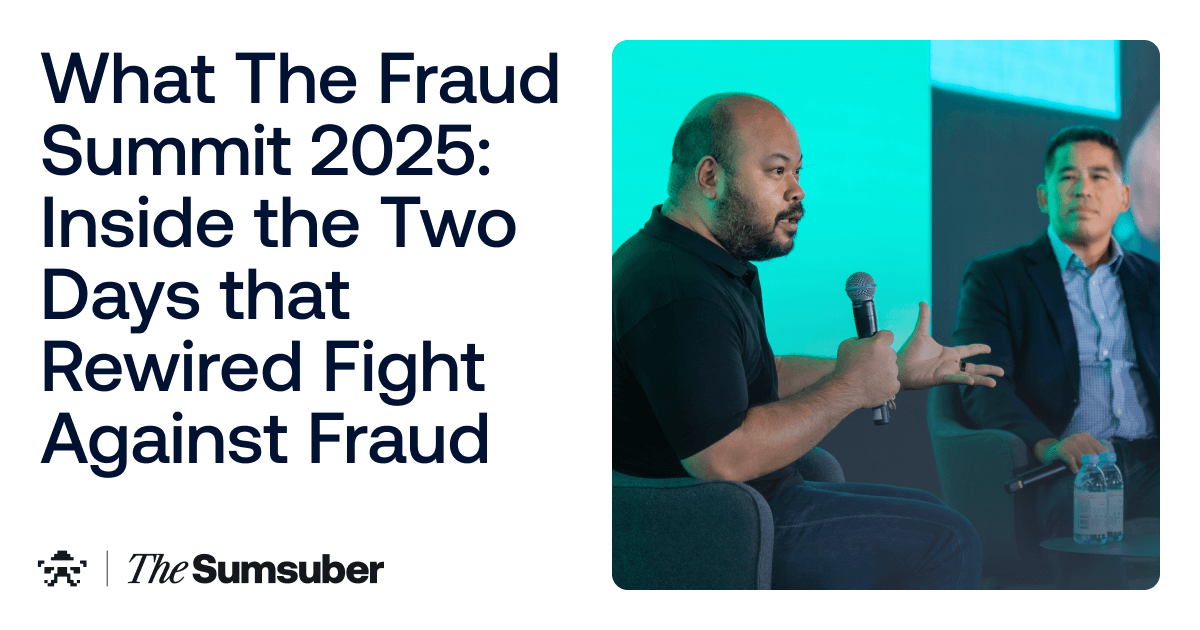 What The Fraud Summit 2025: Inside the Two Days that Rewired Fight Against Fraud

The Sumsuber